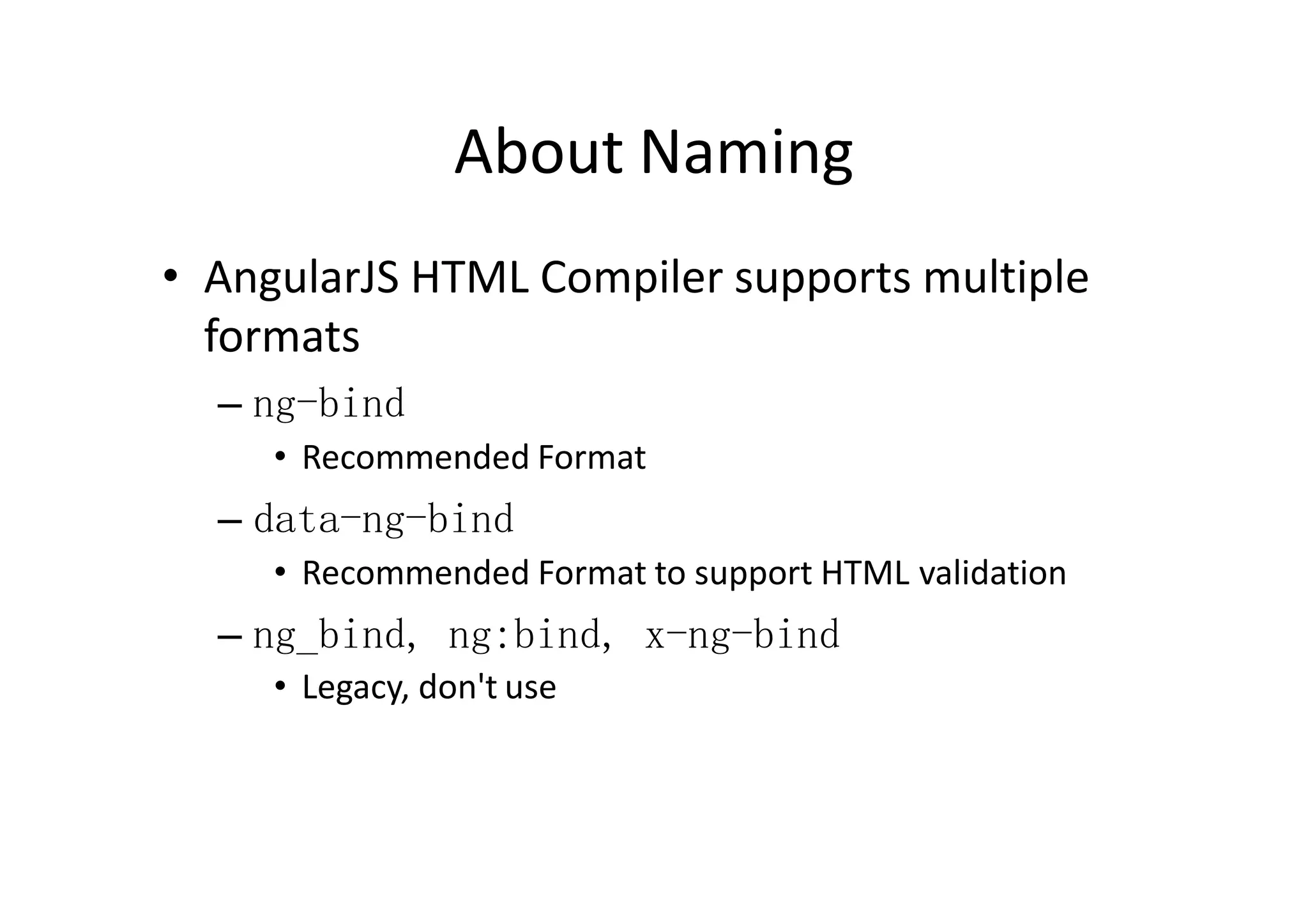 About Naming

• AngularJS HTML Compiler supports multiple formats

– ng-bind

• Recommended Format

– data-ng-bind

• Recommended Format to support HTML validation

– ng_bind, ng:bind, x-ng-bind

• Legacy, don't use